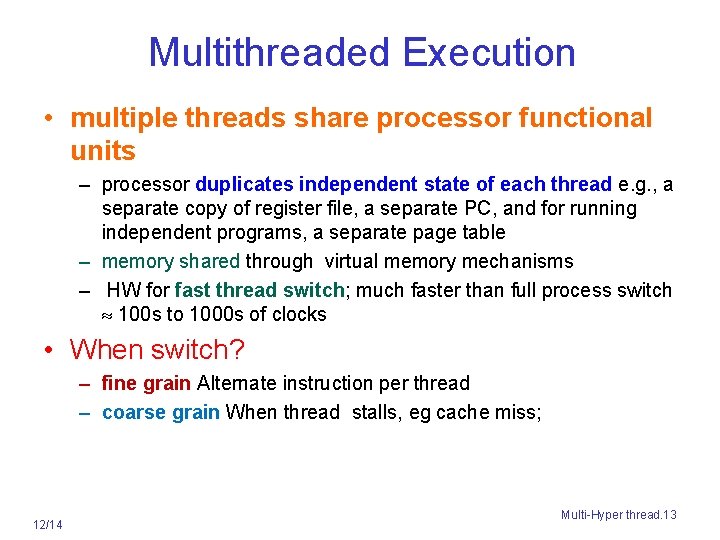 Multithreaded Execution

• multiple threads share processor functional units

– processor duplicates independent state of each thread e.g., a separate copy of register file, a separate PC, and for running independent programs, a separate page table

– memory shared through virtual memory mechanisms

– HW for fast thread switch; much faster than full process switch $\approx$ 100s to 1000s of clocks

• When switch?

– fine grain Alternate instruction per thread

– coarse grain When thread stalls, eg cache miss;

12/14

Multi-Hyper thread.13